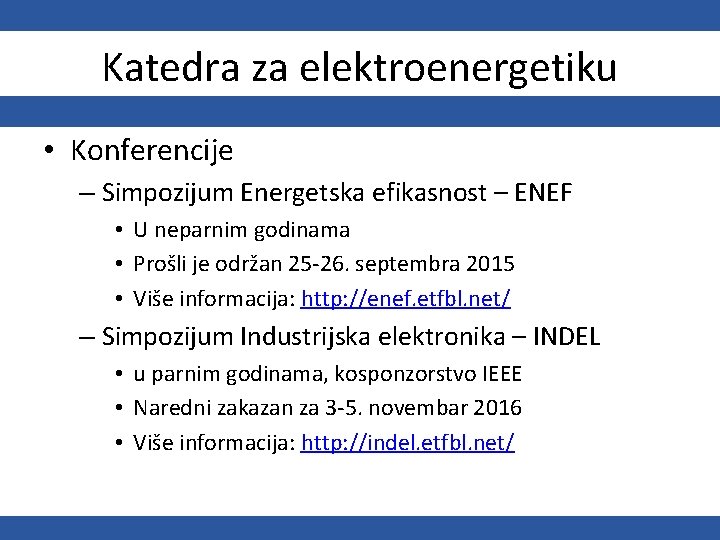 Katedra za elektroenergetiku

• Konferencije
– Simpozijum Energetska efikasnost – ENEF
• U neparnim godinama
• Prošli je održan 25-26. septembra 2015
• Više informacija: http://enef.etfbl.net/
– Simpozijum Industrijska elektronika – INDEL
• u parnim godinama, kosponzorstvo IEEE
• Naredni zakazan za 3-5. novembar 2016
• Više informacija: http://indel.etfbl.net/